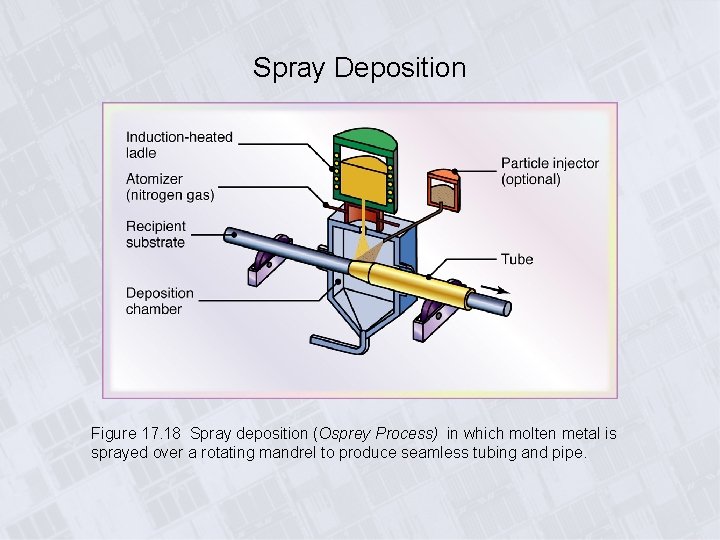 Spray Deposition

Induction-heated ladle

Atomizer (nitrogen gas)

Recipient substrate

Deposition chamber

Particle injector (optional)

Tube

Figure 17.18 Spray deposition (Osprey Process) in which molten metal is sprayed over a rotating mandrel to produce seamless tubing and pipe.